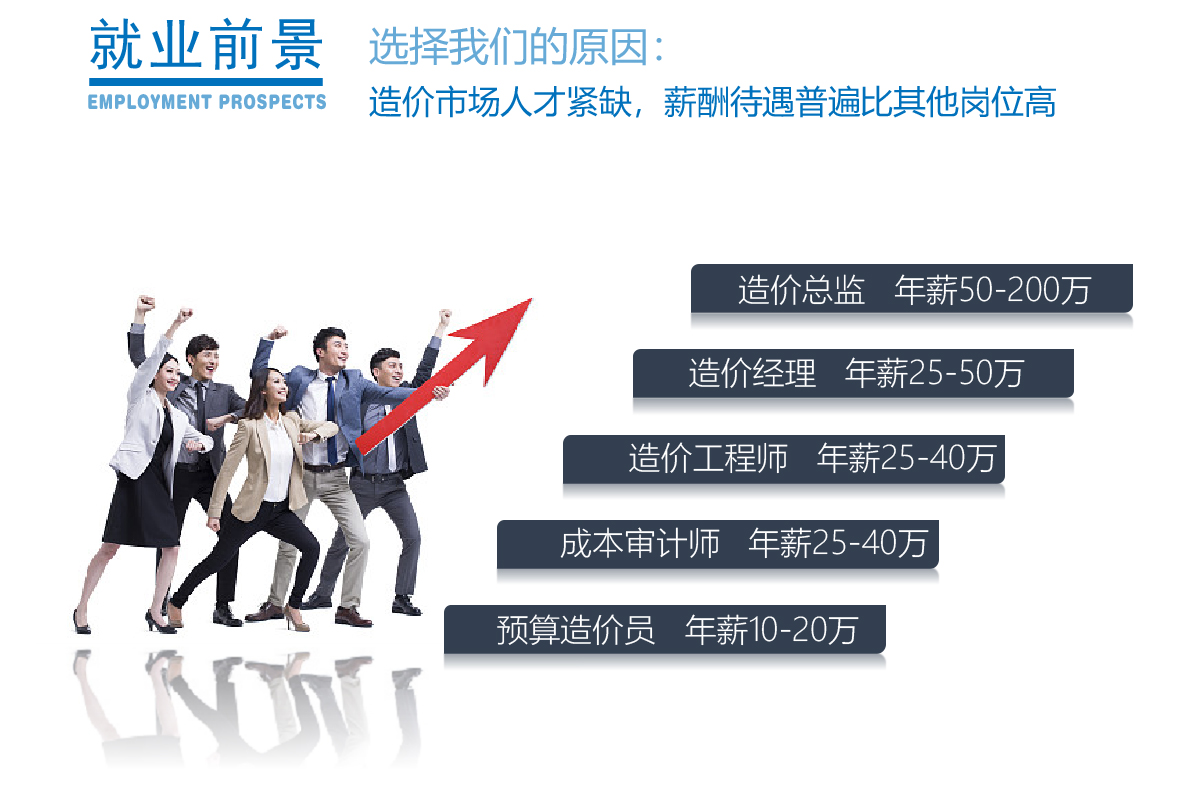 就业前景
EMPLOYMENT PROSPECTS

选择我们的原因：
造价市场人才紧缺，薪酬待遇普遍比其他岗位高

造价总监　年薪50-200万

造价经理　年薪25-50万

造价工程师　年薪25-40万

成本审计师　年薪25-40万

预算造价员　年薪10-20万